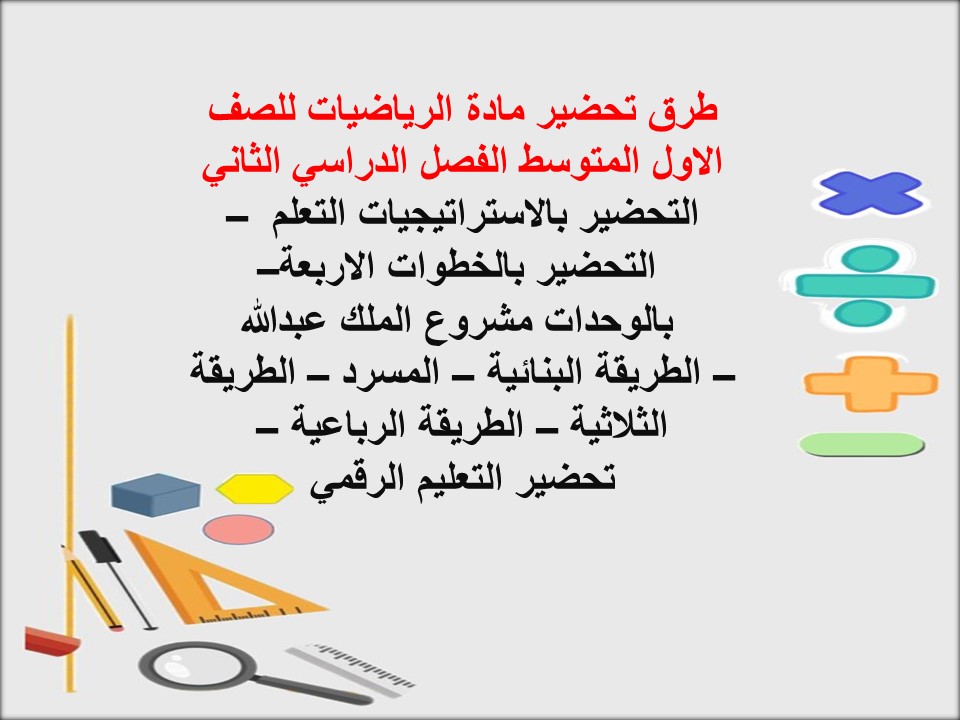 طرق تحضير مادة الرياضيات للصف الاول المتوسط الفصل الدراسي الثاني

التحضير بالاستراتيجيات التعلم – التحضير بالخطوات الاربعة– بالوحدات مشروع الملك عبدالله – الطريقة البنائية – المسرد – الطريقة الثلاثية – الطريقة الرباعية – تحضير التعليم الرقمي